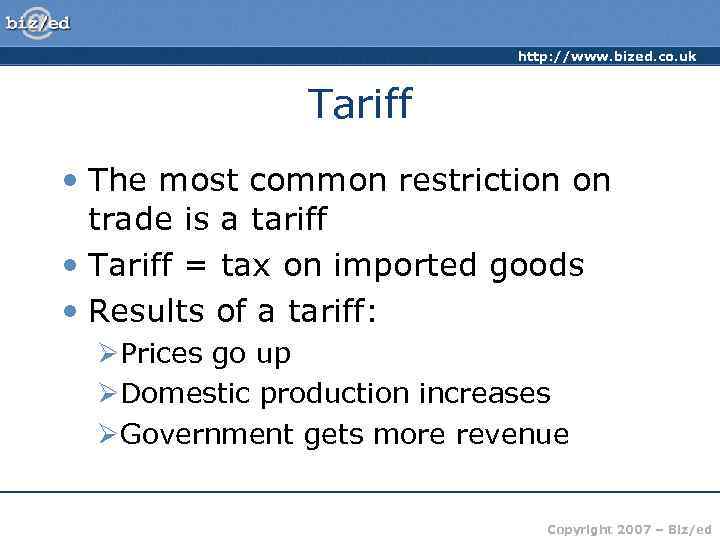 biz/ed

http://www.bized.co.uk

Tariff

• The most common restriction on trade is a tariff
• Tariff = tax on imported goods
• Results of a tariff:
➢ Prices go up
➢ Domestic production increases
➢ Government gets more revenue

Copyright 2007 – Biz/ed